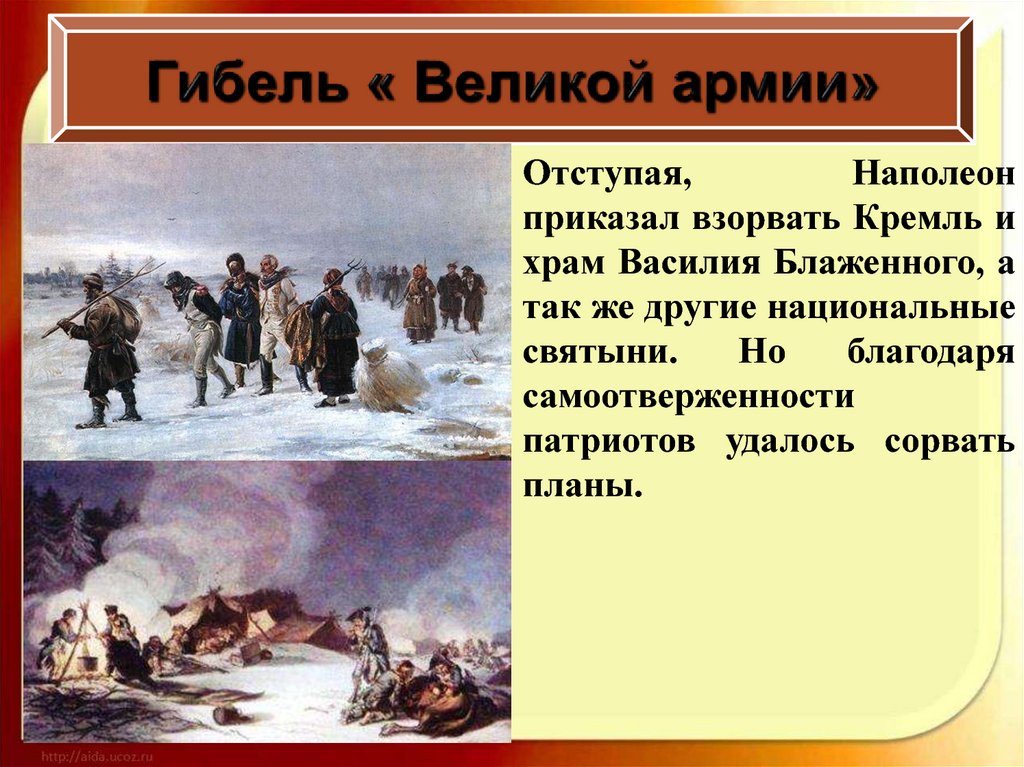 Гибель « Великой армии»

Отступая, Наполеон приказал взорвать Кремль и храм Василия Блаженного, а так же другие национальные святыни. Но благодаря самоотверженности патриотов удалось сорвать планы.

http://aida.ucoz.ru